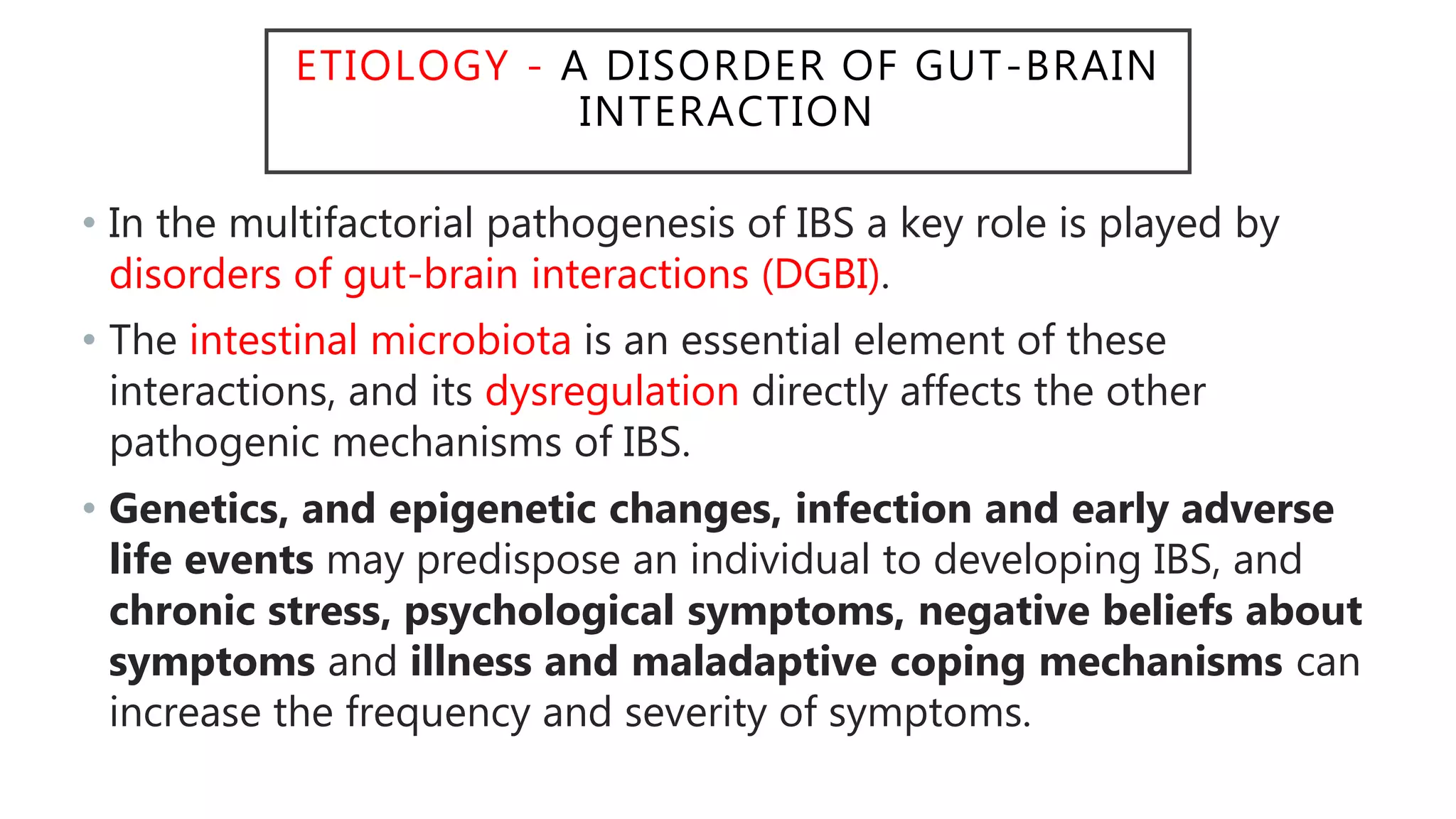 ETIOLOGY - A DISORDER OF GUT-BRAIN INTERACTION

• In the multifactorial pathogenesis of IBS a key role is played by disorders of gut-brain interactions (DGBI).

• The intestinal microbiota is an essential element of these interactions, and its dysregulation directly affects the other pathogenic mechanisms of IBS.

• Genetics, and epigenetic changes, infection and early adverse life events may predispose an individual to developing IBS, and chronic stress, psychological symptoms, negative beliefs about symptoms and illness and maladaptive coping mechanisms can increase the frequency and severity of symptoms.